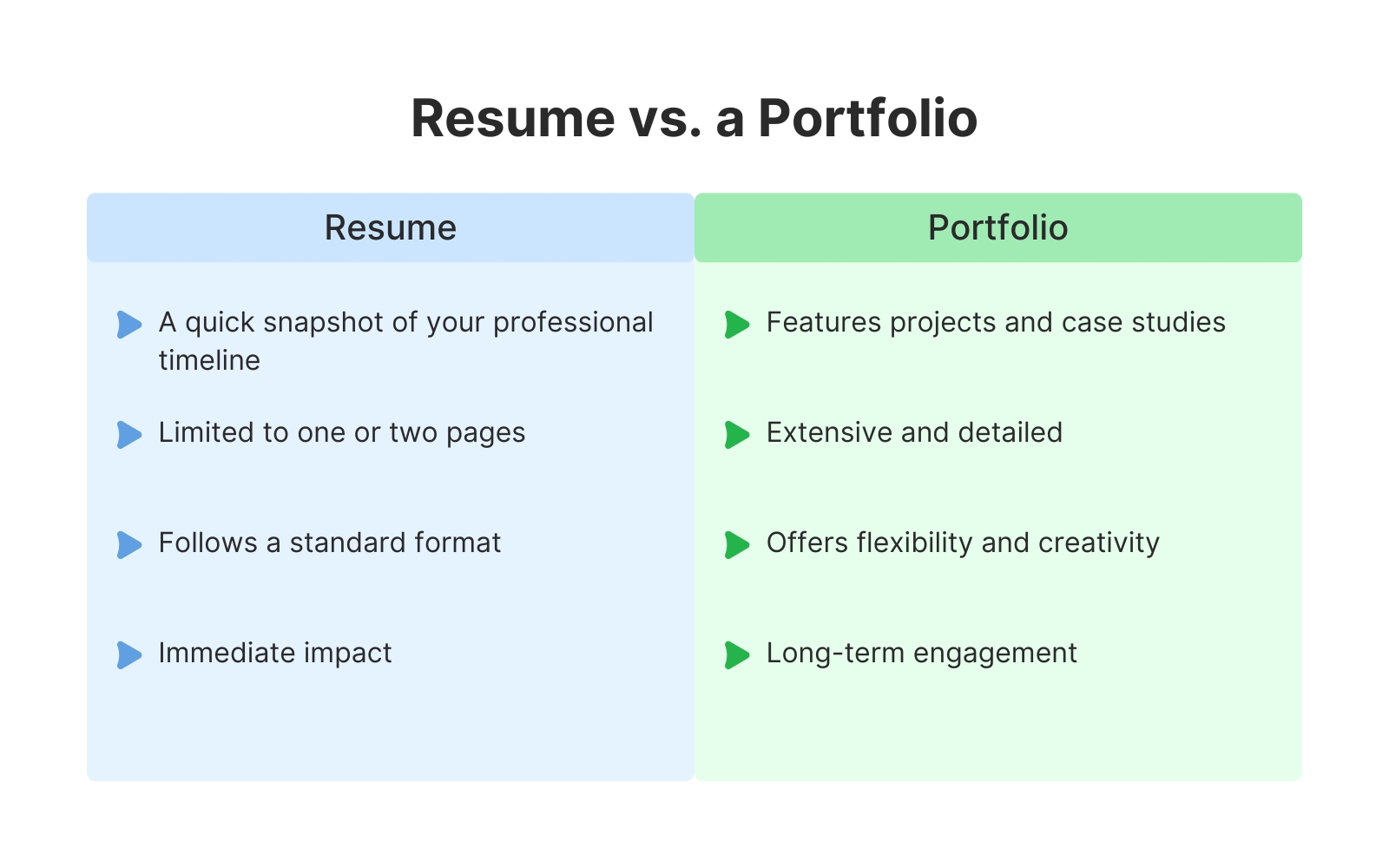 Resume vs. a Portfolio

| Resume | Portfolio |
|---|---|
| A quick snapshot of your professional timeline | Features projects and case studies |
| Limited to one or two pages | Extensive and detailed |
| Follows a standard format | Offers flexibility and creativity |
| Immediate impact | Long-term engagement |